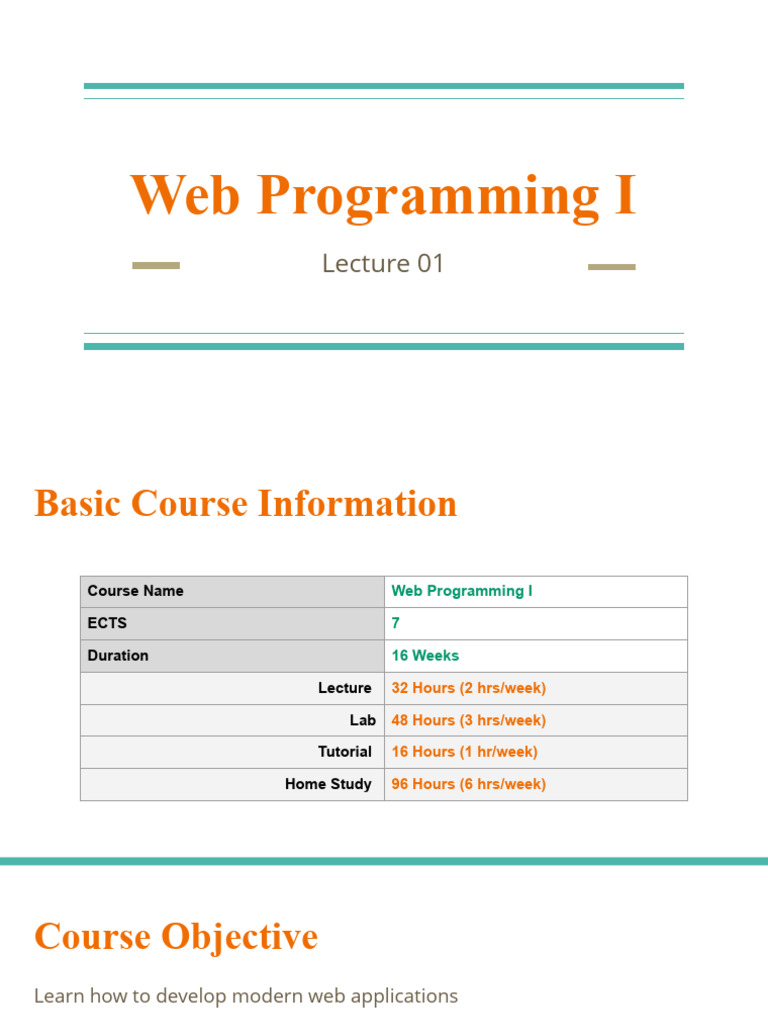 Web Programming I

Lecture 01

Basic Course Information

| Course Name | Web Programming I |
|---|---|
| ECTS | 7 |
| Duration | 16 Weeks |
| Lecture | 32 Hours (2 hrs/week) |
| Lab | 48 Hours (3 hrs/week) |
| Tutorial | 16 Hours (1 hr/week) |
| Home Study | 96 Hours (6 hrs/week) |

Course Objective

Learn how to develop modern web applications